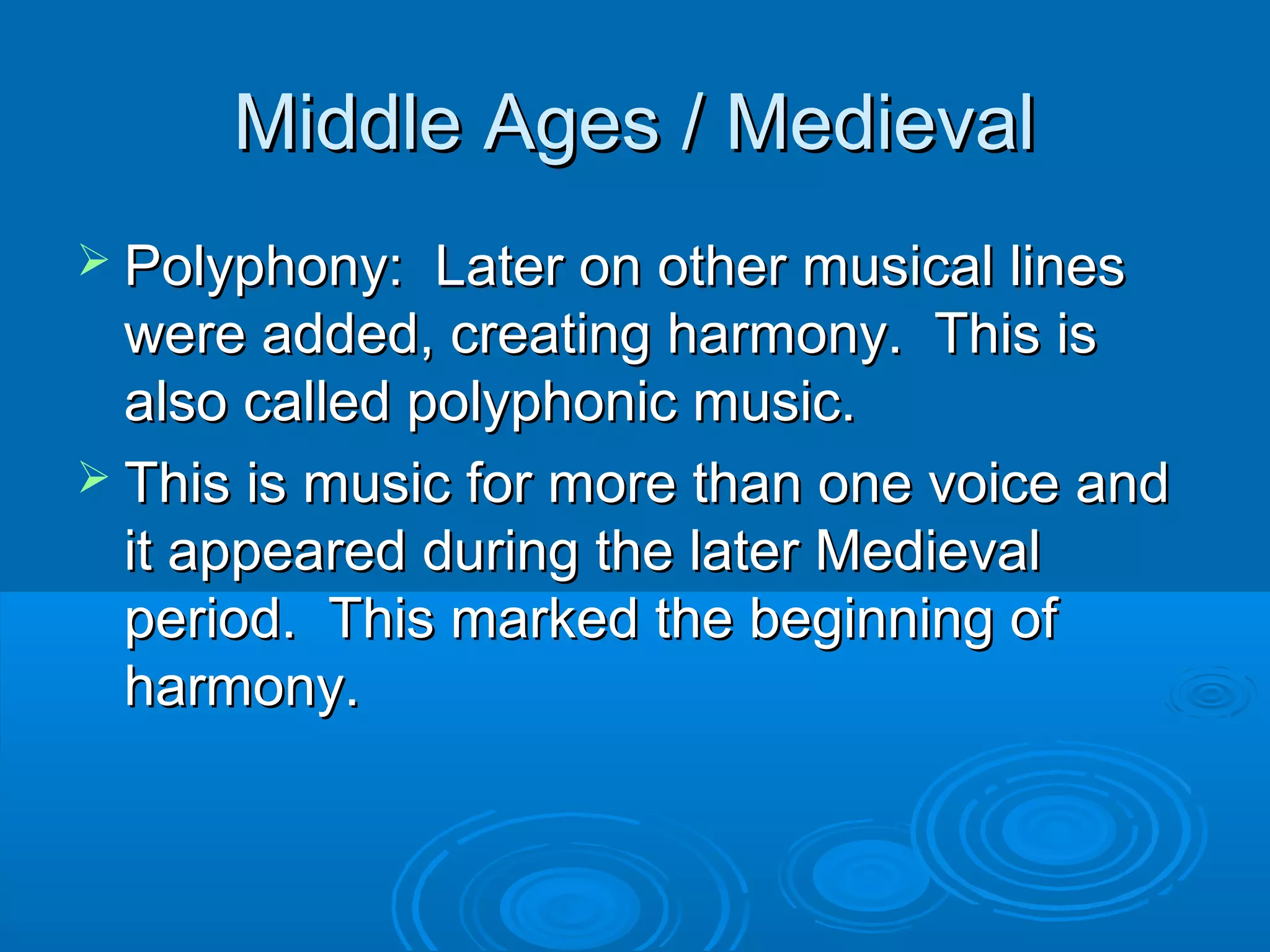 Middle Ages / Medieval

➢ Polyphony: Later on other musical lines were added, creating harmony. This is also called polyphonic music.

➢ This is music for more than one voice and it appeared during the later Medieval period. This marked the beginning of harmony.